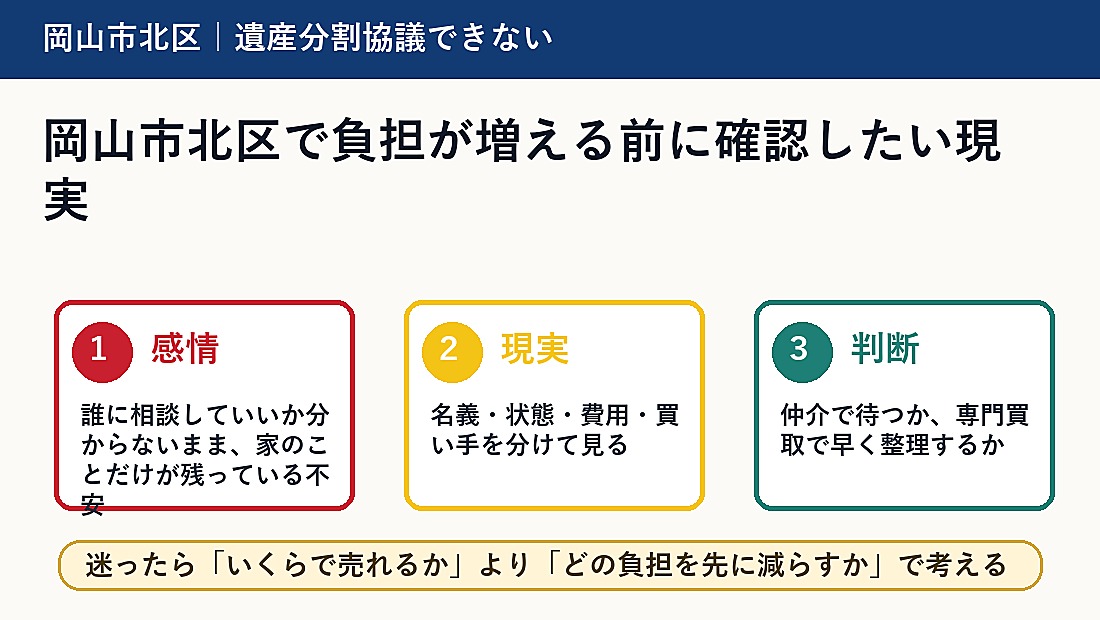 岡山市北区｜遺産分割協議できない

岡山市北区で負担が増える前に確認したい現実

1 感情

誰に相談していいか分からないまま、家のことだけが残っている不安

2 現実

名義・状態・費用・買い手を分けて見る

3 判断

仲介で待つか、専門買取で早く整理するか

迷ったら「いくらで売れるか」より「どの負担を先に減らすか」で考える